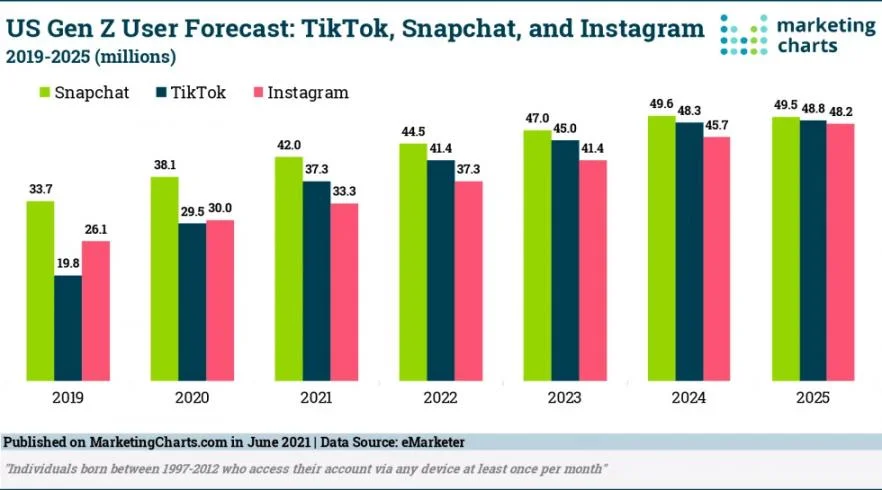 US Gen Z User Forecast: TikTok, Snapchat, and Instagram
2019-2025 (millions)

marketing charts

Snapchat TikTok Instagram

| | Snapchat | TikTok | Instagram |
|---|---|---|---|
| 2019 | 33.7 | 19.8 | 26.1 |
| 2020 | 38.1 | 29.5 | 30.0 |
| 2021 | 42.0 | 37.3 | 33.3 |
| 2022 | 44.5 | 41.4 | 37.3 |
| 2023 | 47.0 | 45.0 | 41.4 |
| 2024 | 49.6 | 48.3 | 45.7 |
| 2025 | 49.5 | 48.8 | 48.2 |

Published on MarketingCharts.com in June 2021 | Data Source: eMarketer

"Individuals born between 1997-2012 who access their account via any device at least once per month"